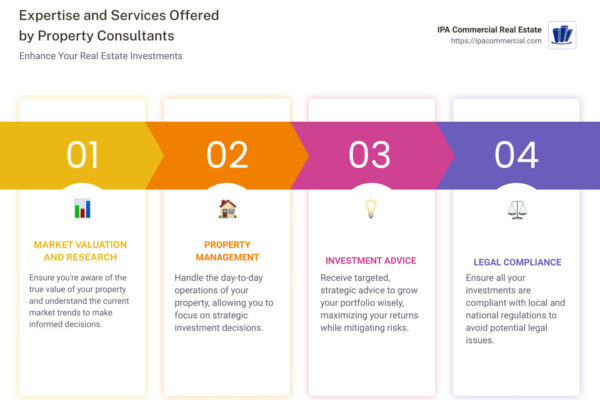 Expertise and Services Offered by Property Consultants

Enhance Your Real Estate Investments

IPA Commercial Real Estate
https://ipacommercial.com

01

MARKET VALUATION AND RESEARCH

Ensure you're aware of the true value of your property and understand the current market trends to make informed decisions.

02

PROPERTY MANAGEMENT

Handle the day-to-day operations of your property, allowing you to focus on strategic investment decisions.

03

INVESTMENT ADVICE

Receive targeted, strategic advice to grow your portfolio wisely, maximizing your returns while mitigating risks.

04

LEGAL COMPLIANCE

Ensure all your investments are compliant with local and national regulations to avoid potential legal issues.